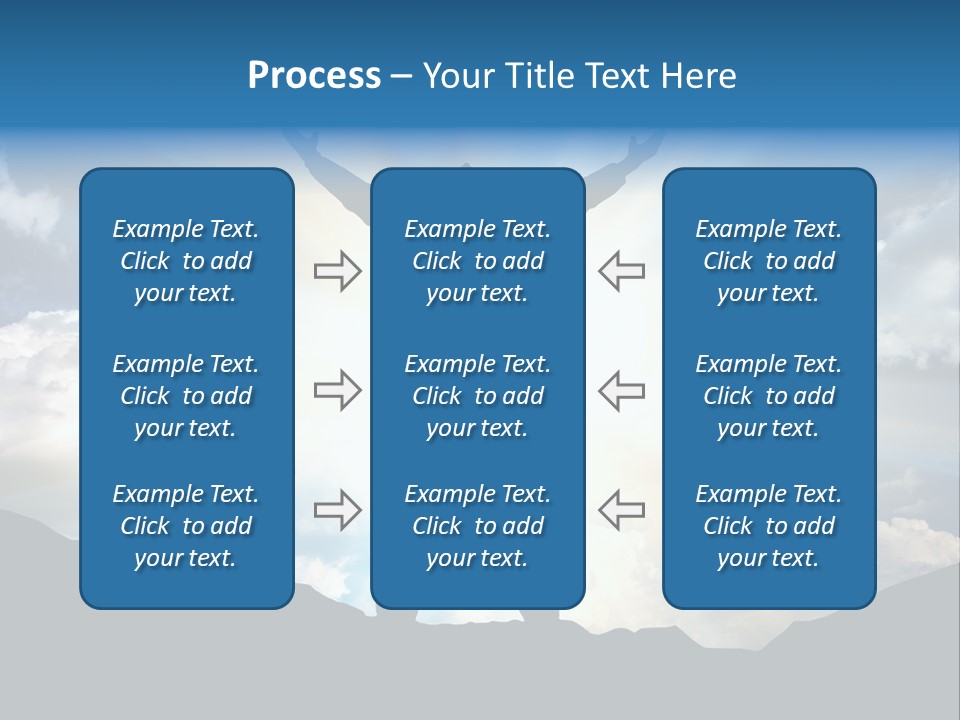 Process – Your Title Text Here

Example Text. Click to add your text.

Example Text. Click to add your text.

Example Text. Click to add your text.

Example Text. Click to add your text.

Example Text. Click to add your text.

Example Text. Click to add your text.

Example Text. Click to add your text.

Example Text. Click to add your text.

Example Text. Click to add your text.